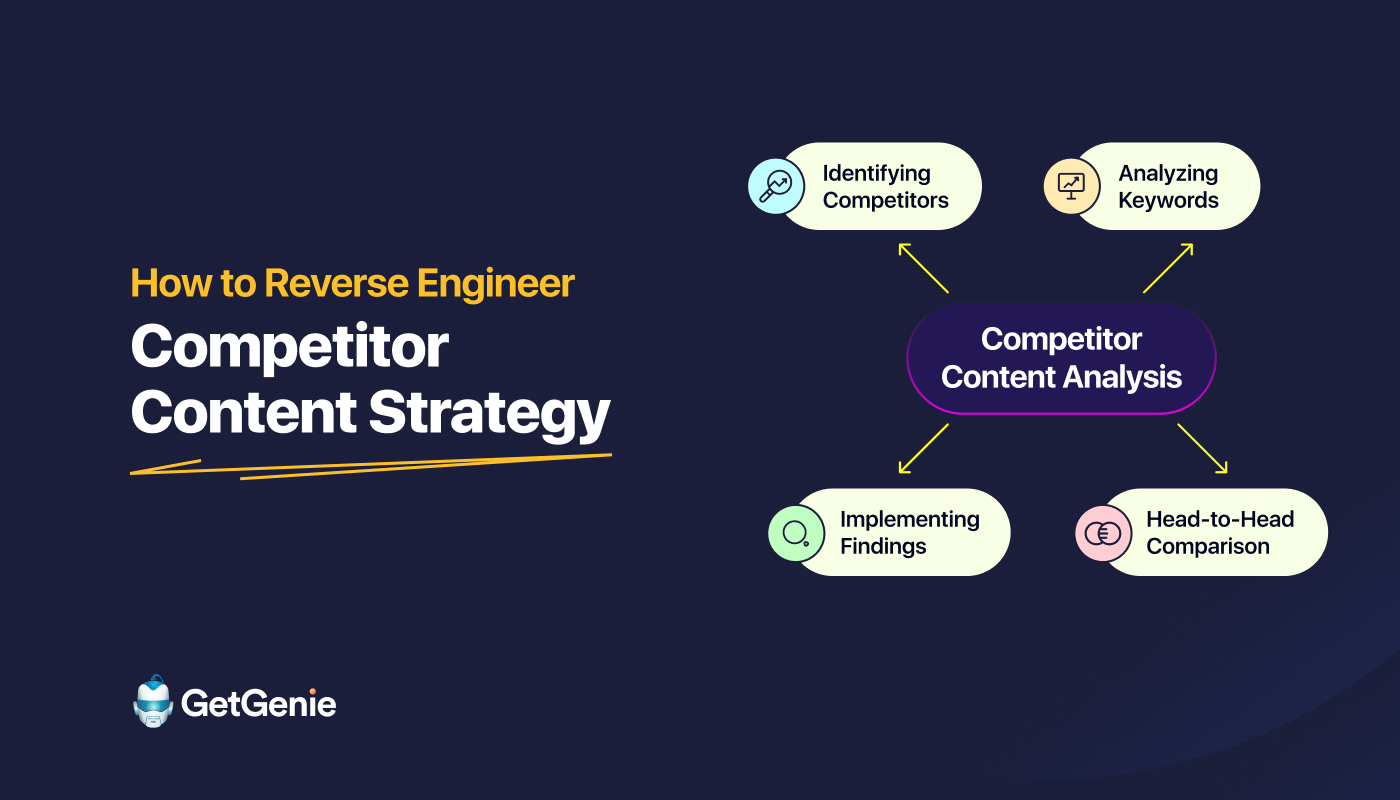 How to Reverse Engineer
Competitor Content Strategy

Identifying Competitors

Analyzing Keywords

Competitor Content Analysis

Implementing Findings

Head-to-Head Comparison

GetGenie